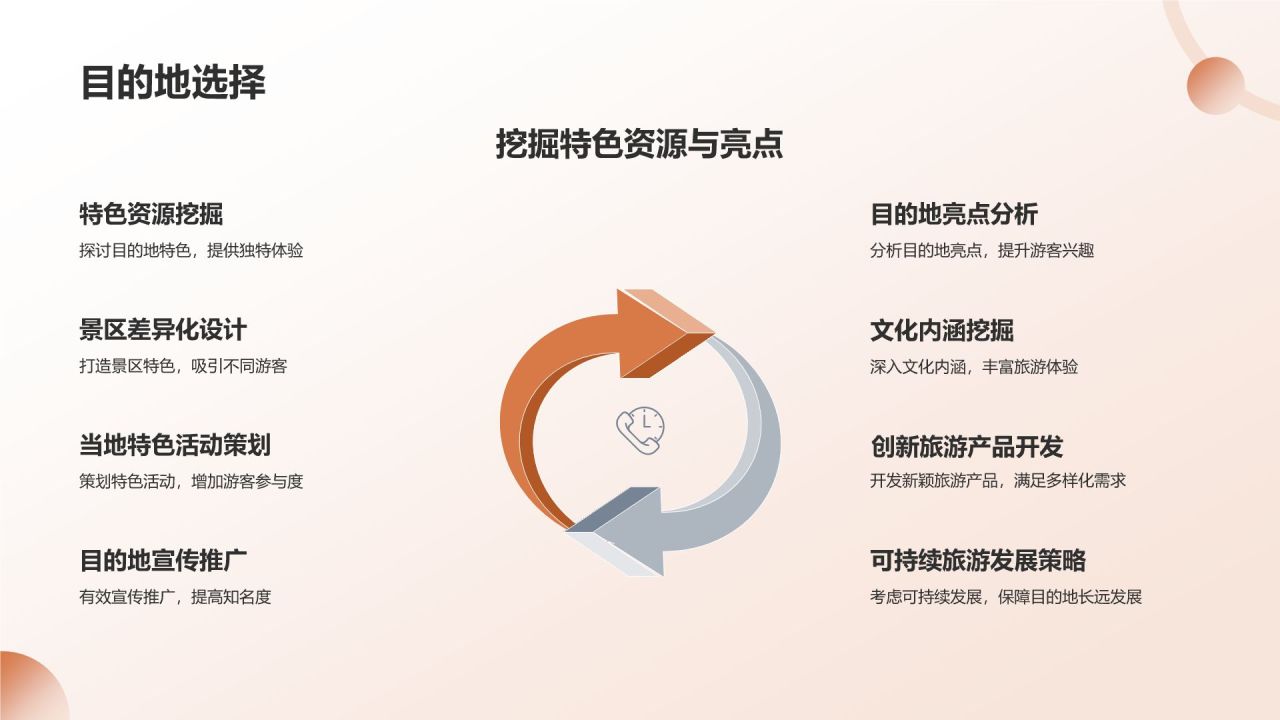 目的地选择

挖掘特色资源与亮点

特色资源挖掘
探讨目的地特色，提供独特体验

景区差异化设计
打造景区特色，吸引不同游客

当地特色活动策划
策划特色活动，增加游客参与度

目的地宣传推广
有效宣传推广，提高知名度

目的地亮点分析
分析目的地亮点，提升游客兴趣

文化内涵挖掘
深入文化内涵，丰富旅游体验

创新旅游产品开发
开发新颖旅游产品，满足多样化需求

可持续旅游发展策略
考虑可持续发展，保障目的地长远发展